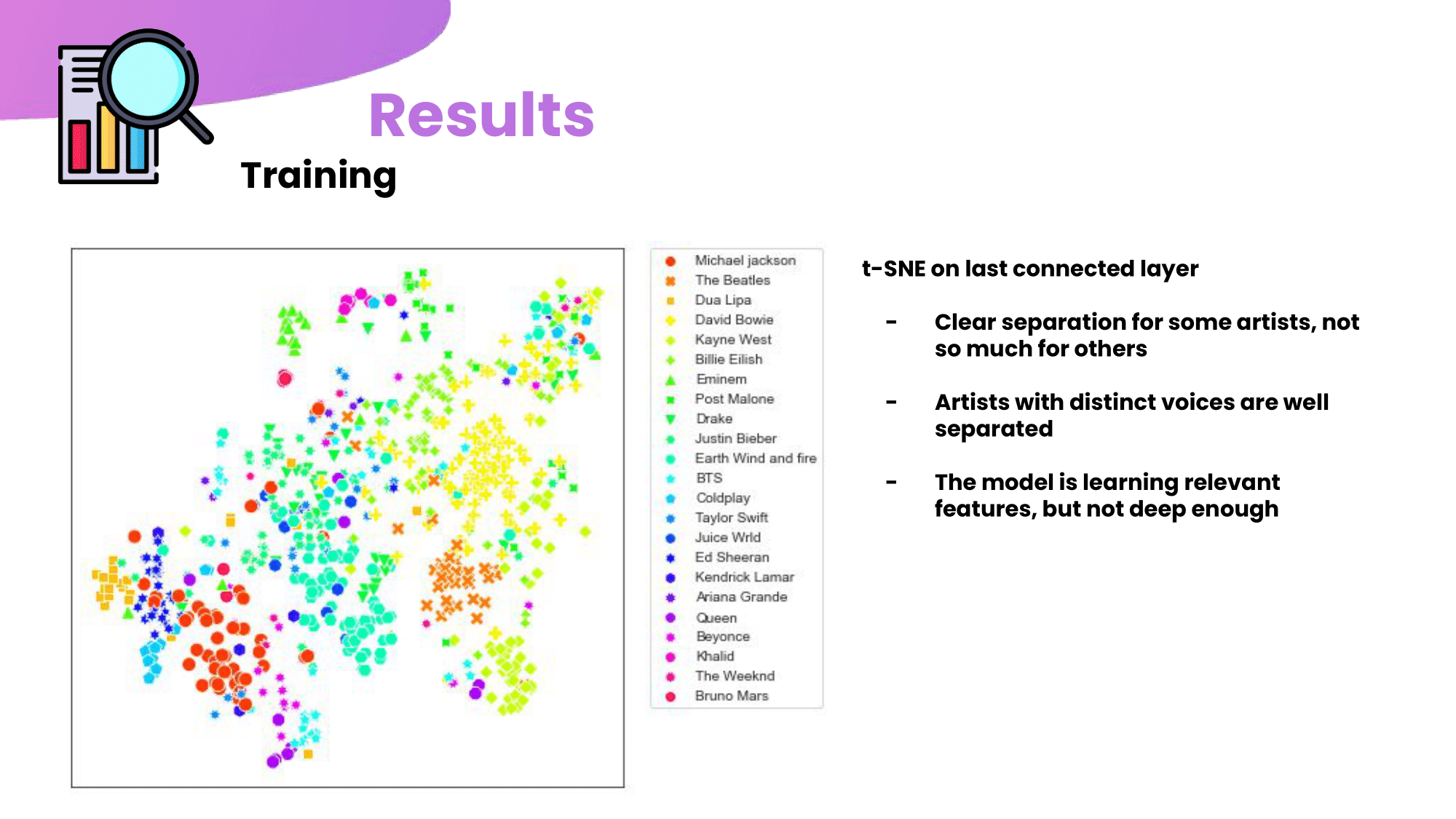 Results

Training

Michael jackson
The Beatles
Dua Lipa
David Bowie
Kayne West
Billie Eilish
Eminem
Post Malone
Drake
Justin Bieber
Earth Wind and fire
BTS
Coldplay
Taylor Swift
Juice Wrld
Ed Sheeran
Kendrick Lamar
Ariana Grande
Queen
Beyonce
Khalid
The Weeknd
Bruno Mars

t-SNE on last connected layer

- Clear separation for some artists, not so much for others

- Artists with distinct voices are well separated

- The model is learning relevant features, but not deep enough